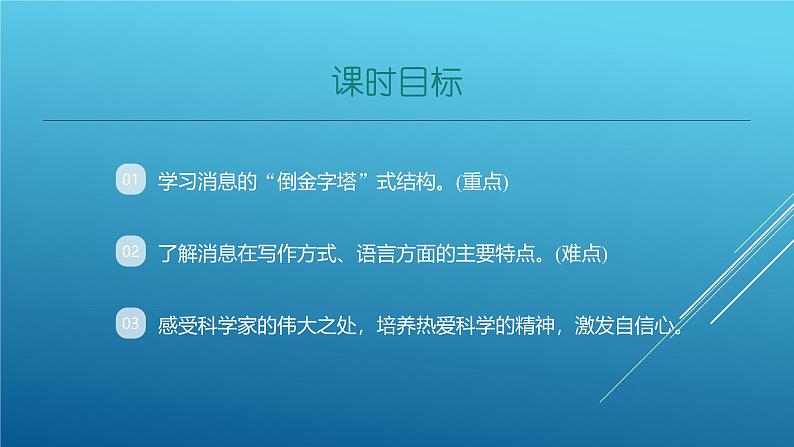 课时目标

01 学习消息的“倒金字塔”式结构。(重点)

02 了解消息在写作方式、语言方面的主要特点。(难点)

03 感受科学家的伟大之处，培养热爱科学的精神，激发自信心。